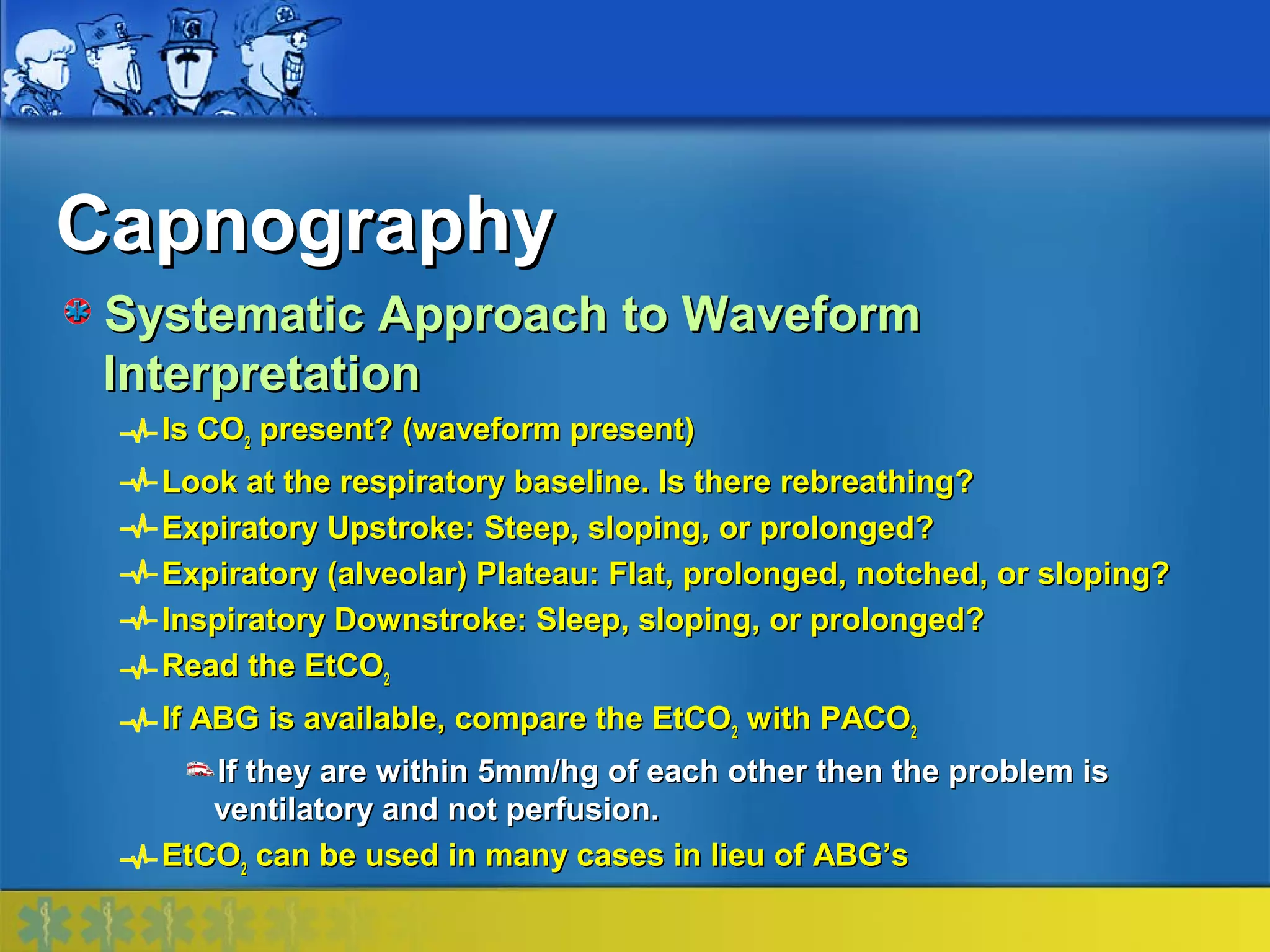 Capnography

Systematic Approach to Waveform Interpretation

Is $CO_2$ present? (waveform present)

Look at the respiratory baseline. Is there rebreathing?

Expiratory Upstroke: Steep, sloping, or prolonged?

Expiratory (alveolar) Plateau: Flat, prolonged, notched, or sloping?

Inspiratory Downstroke: Sleep, sloping, or prolonged?

Read the $EtCO_2$

If ABG is available, compare the $EtCO_2$ with $PACO_2$

If they are within 5mm/hg of each other then the problem is ventilatory and not perfusion.

$EtCO_2$ can be used in many cases in lieu of ABG's